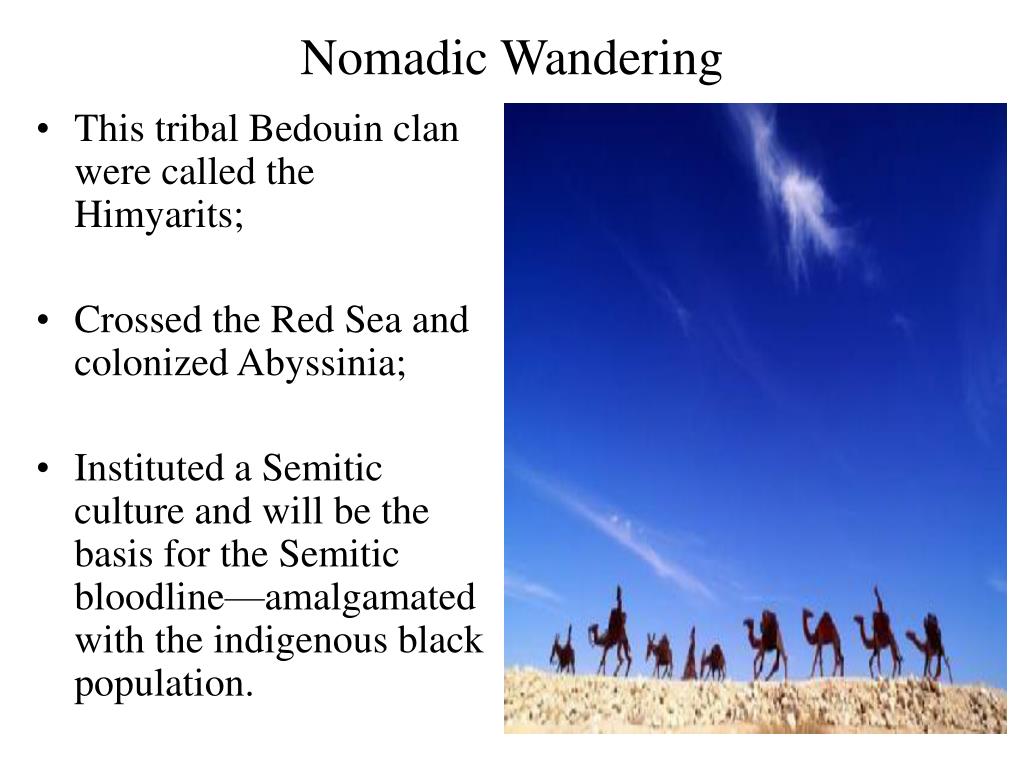 Nomadic Wandering

• This tribal Bedouin clan were called the Himyarits;

• Crossed the Red Sea and colonized Abyssinia;

• Instituted a Semitic culture and will be the basis for the Semitic bloodline—amalgamated with the indigenous black population.